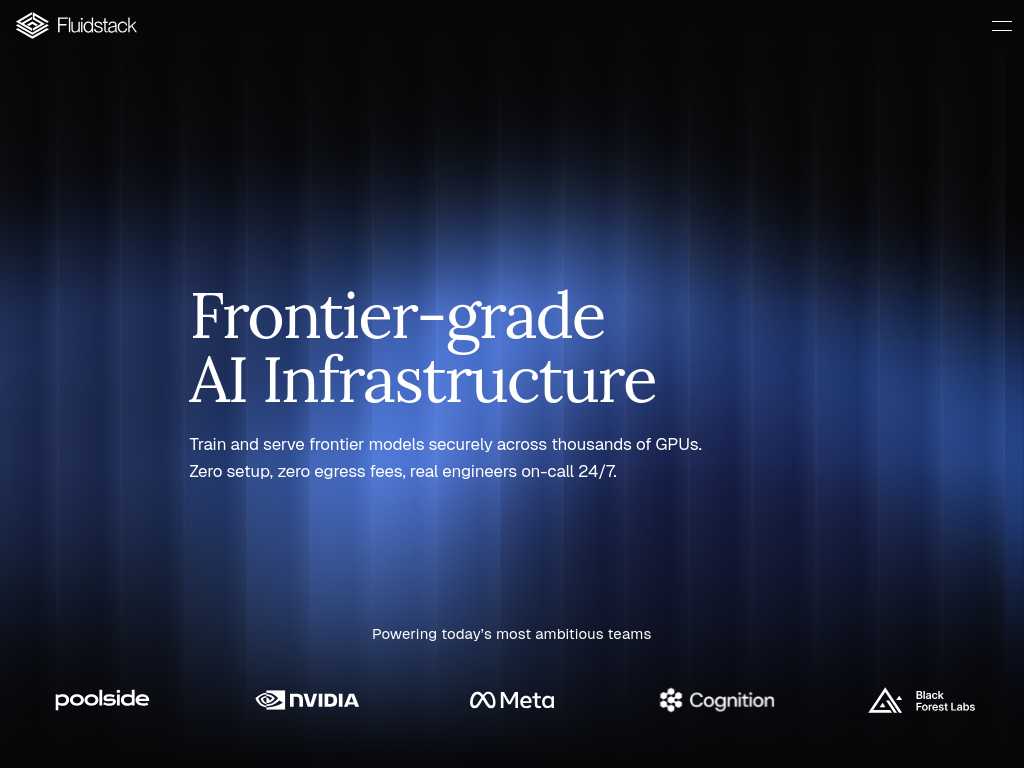 Fluidstack

Frontier-grade AI Infrastructure

Train and serve frontier models securely across thousands of GPUs. Zero setup, zero egress fees, real engineers on-call 24/7.

Powering today's most ambitious teams

poolside NVIDIA Meta Cognition Black Forest Labs